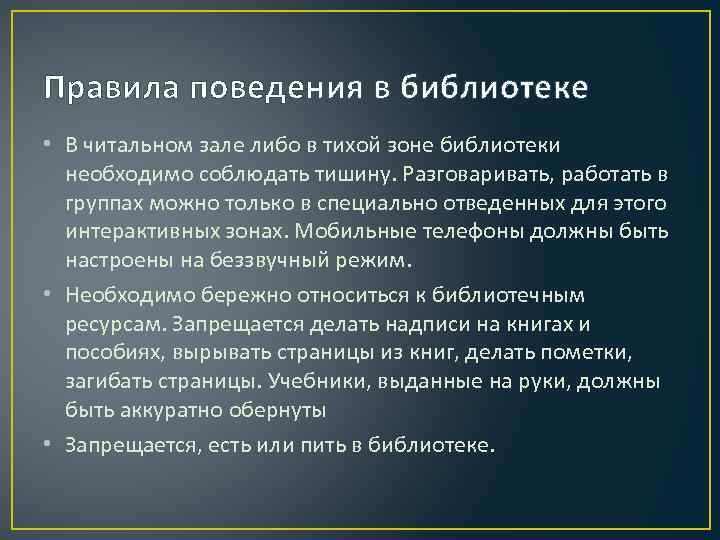 Правила поведения в библиотеке

• В читальном зале либо в тихой зоне библиотеки необходимо соблюдать тишину. Разговаривать, работать в группах можно только в специально отведенных для этого интерактивных зонах. Мобильные телефоны должны быть настроены на беззвучный режим.

• Необходимо бережно относиться к библиотечным ресурсам. Запрещается делать надписи на книгах и пособиях, вырывать страницы из книг, делать пометки, загибать страницы. Учебники, выданные на руки, должны быть аккуратно обернуты

• Запрещается, есть или пить в библиотеке.